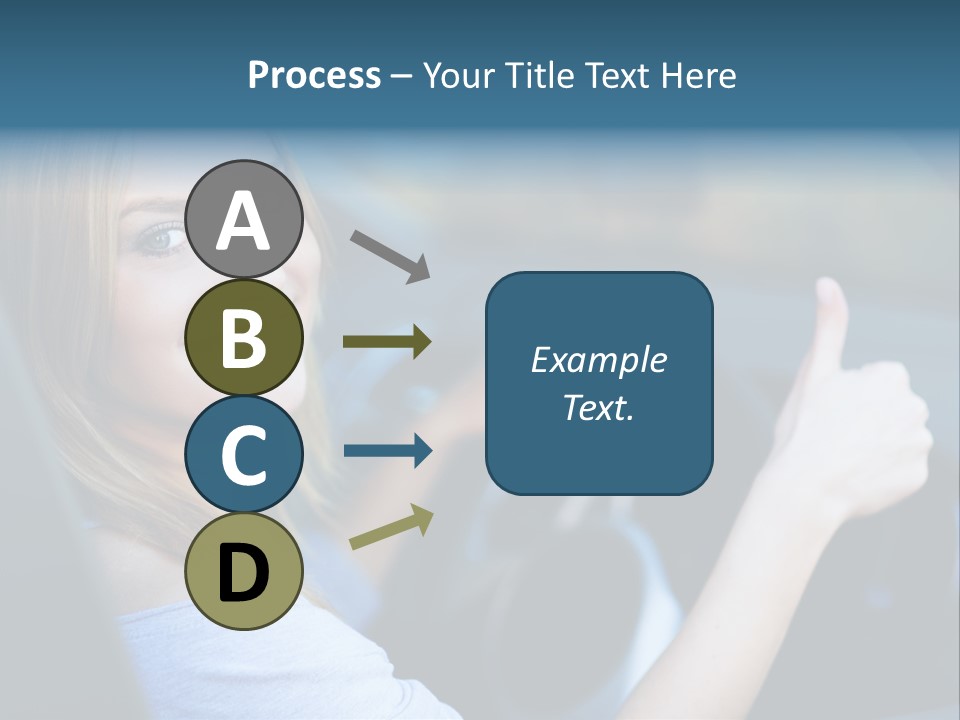 Process – Your Title Text Here

A

B

C

D

Example Text.